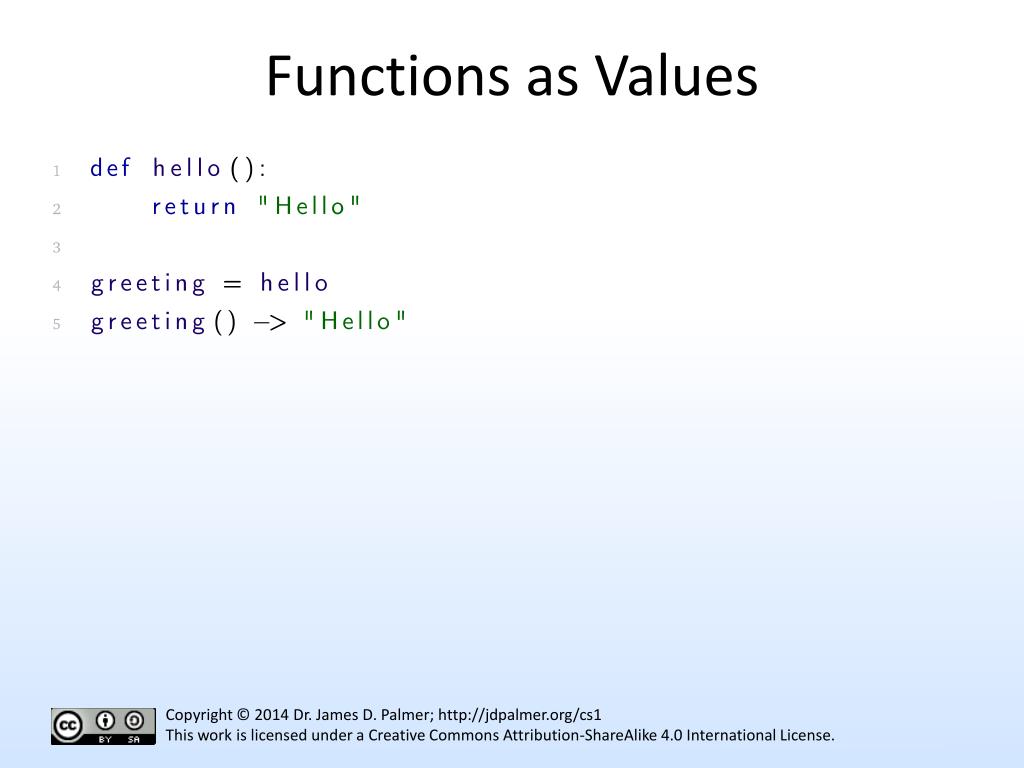 Functions as Values

1 def hello():
2     return "Hello"
3
4 greeting = hello
5 greeting() -> "Hello"

cc BY SA

Copyright © 2014 Dr. James D. Palmer; http://jdpalmer.org/cs1
This work is licensed under a Creative Commons Attribution-ShareAlike 4.0 International License.